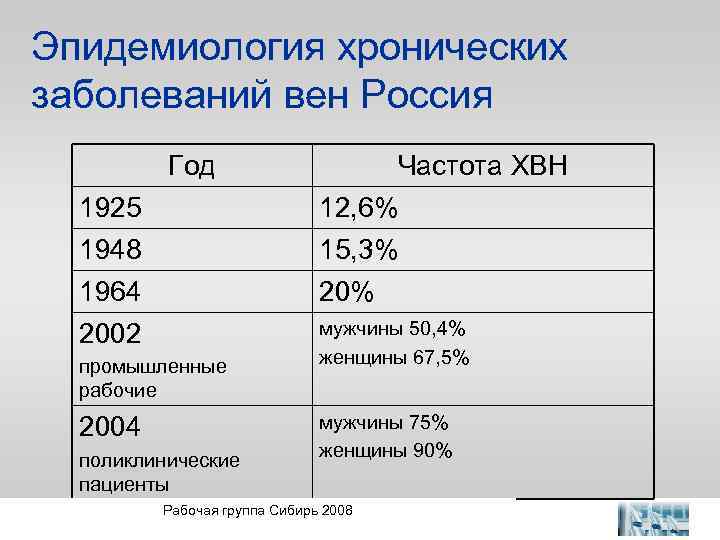 Эпидемиология хронических заболеваний вен Россия

| Год | Частота ХВН |
|---|---|
| 1925 | 12,6% |
| 1948 | 15,3% |
| 1964 | 20% |
| 2002 промышленные рабочие | мужчины 50,4% женщины 67,5% |
| 2004 поликлинические пациенты | мужчины 75% женщины 90% |

Рабочая группа Сибирь 2008